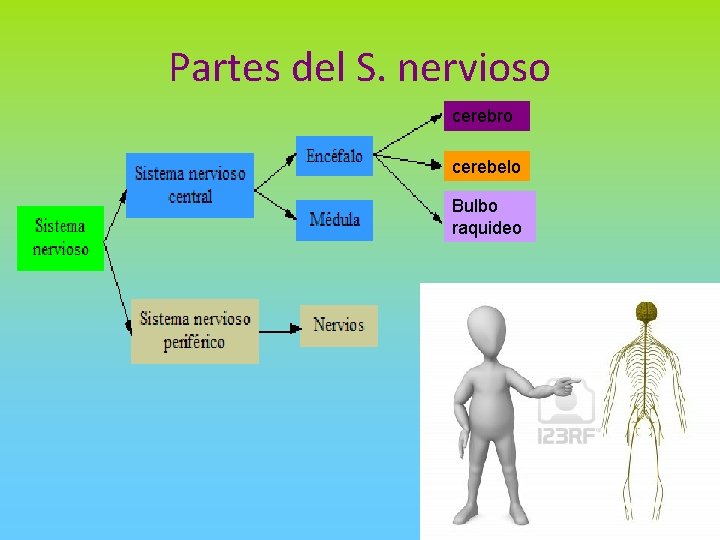 Partes del S. nervioso

Sistema nervioso

Sistema nervioso central

Encéfalo

cerebro

cerebelo

Bulbo raquideo

Médula

Sistema nervioso periférico

Nervios

123RF